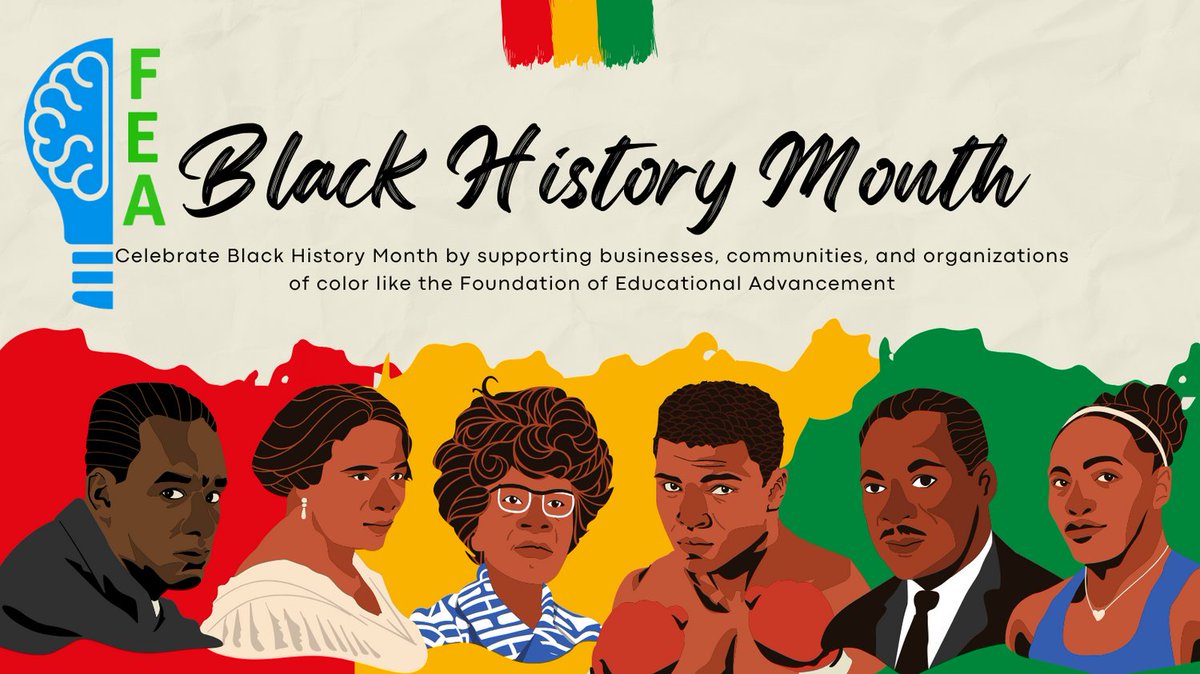 FEA

Black History Month

Celebrate Black History Month by supporting businesses, communities, and organizations of color like the Foundation of Educational Advancement